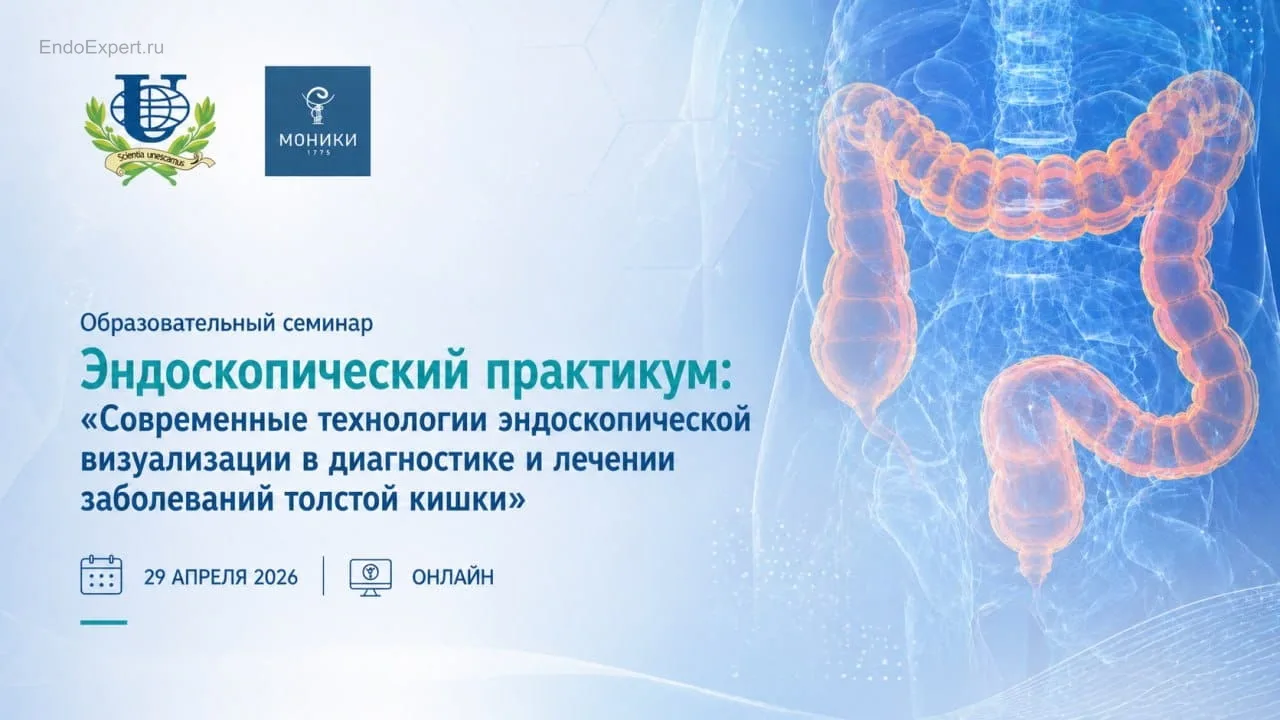 EndoExpert.ru

Scientia unescamus

МОНИКИ
1775

Образовательный семинар

Эндоскопический практикум:
«Современные технологии эндоскопической визуализации в диагностике и лечении заболеваний толстой кишки»

29 АПРЕЛЯ 2026

ОНЛАЙН